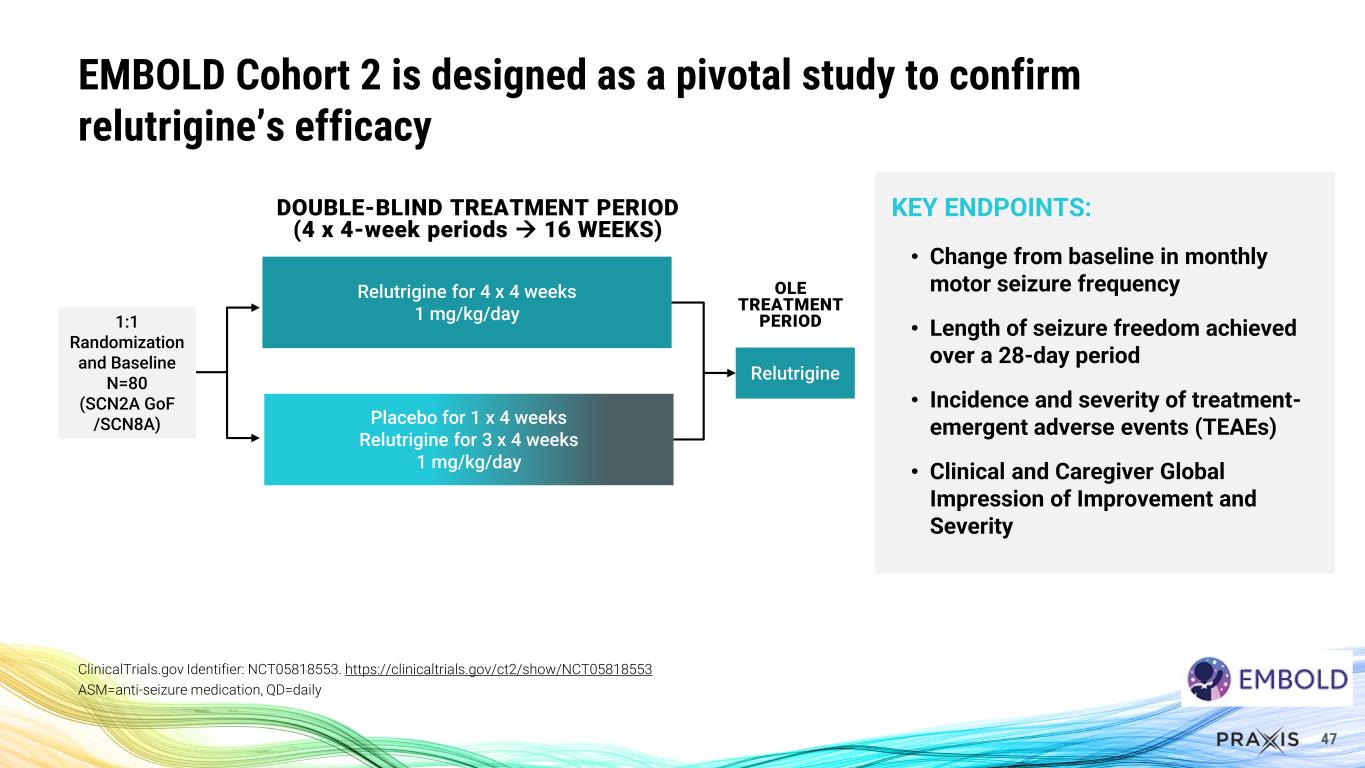 EMBOLD Cohort 2 is designed as a pivotal study to confirm relutrigine's efficacy

DOUBLE-BLIND TREATMENT PERIOD
(4 x 4-week periods → 16 WEEKS)

1:1 Randomization and Baseline N=80 (SCN2A GoF /SCN8A)

Relutrigine for 4 x 4 weeks
1 mg/kg/day

Placebo for 1 x 4 weeks
Relutrigine for 3 x 4 weeks
1 mg/kg/day

OLE TREATMENT PERIOD

Relutrigine

KEY ENDPOINTS:

• Change from baseline in monthly motor seizure frequency

• Length of seizure freedom achieved over a 28-day period

• Incidence and severity of treatment-emergent adverse events (TEAEs)

• Clinical and Caregiver Global Impression of Improvement and Severity

ClinicalTrials.gov Identifier: NCT05818553. https://clinicaltrials.gov/ct2/show/NCT05818553
ASM=anti-seizure medication, QD=daily

EMBOLD

PRAXIS 47